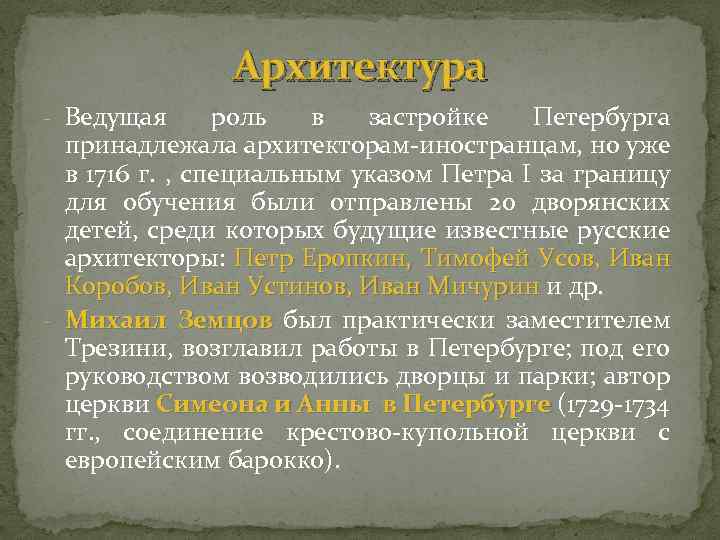 Архитектура

- Ведущая роль в застройке Петербурга принадлежала архитекторам-иностранцам, но уже в 1716 г. , специальным указом Петра I за границу для обучения были отправлены 20 дворянских детей, среди которых будущие известные русские архитекторы: Петр Еропкин, Тимофей Усов, Иван Коробов, Иван Устинов, Иван Мичурин и др.

- Михаил Земцов был практически заместителем Трезини, возглавил работы в Петербурге; под его руководством возводились дворцы и парки; автор церкви Симеона и Анны в Петербурге (1729-1734 гг., соединение крестово-купольной церкви с европейским барокко).